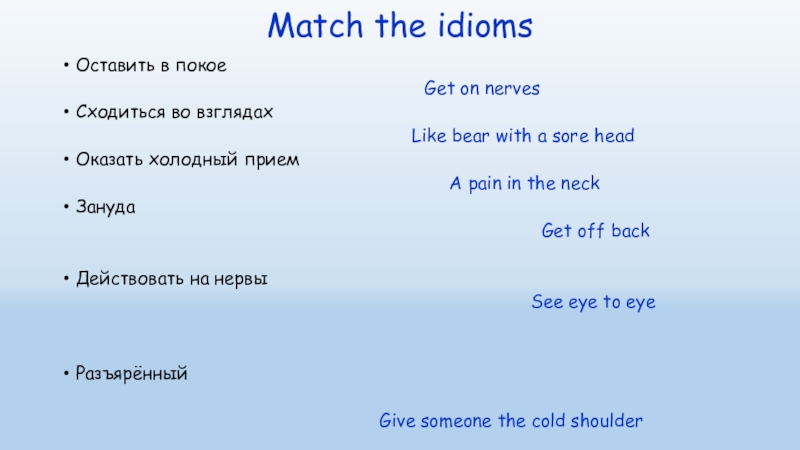 Match the idioms

• Оставить в покое

Get on nerves

• Сходиться во взглядах

Like bear with a sore head

• Оказать холодный прием

A pain in the neck

• Зануда

Get off back

• Действовать на нервы

See eye to eye

• Разъярённый

Give someone the cold shoulder